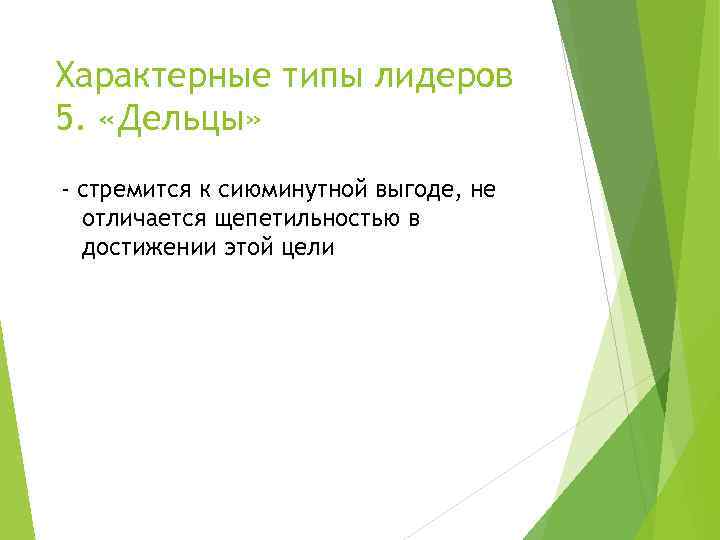 Характерные типы лидеров
5. «Дельцы»

- стремится к сиюминутной выгоде, не отличается щепетильностью в достижении этой цели